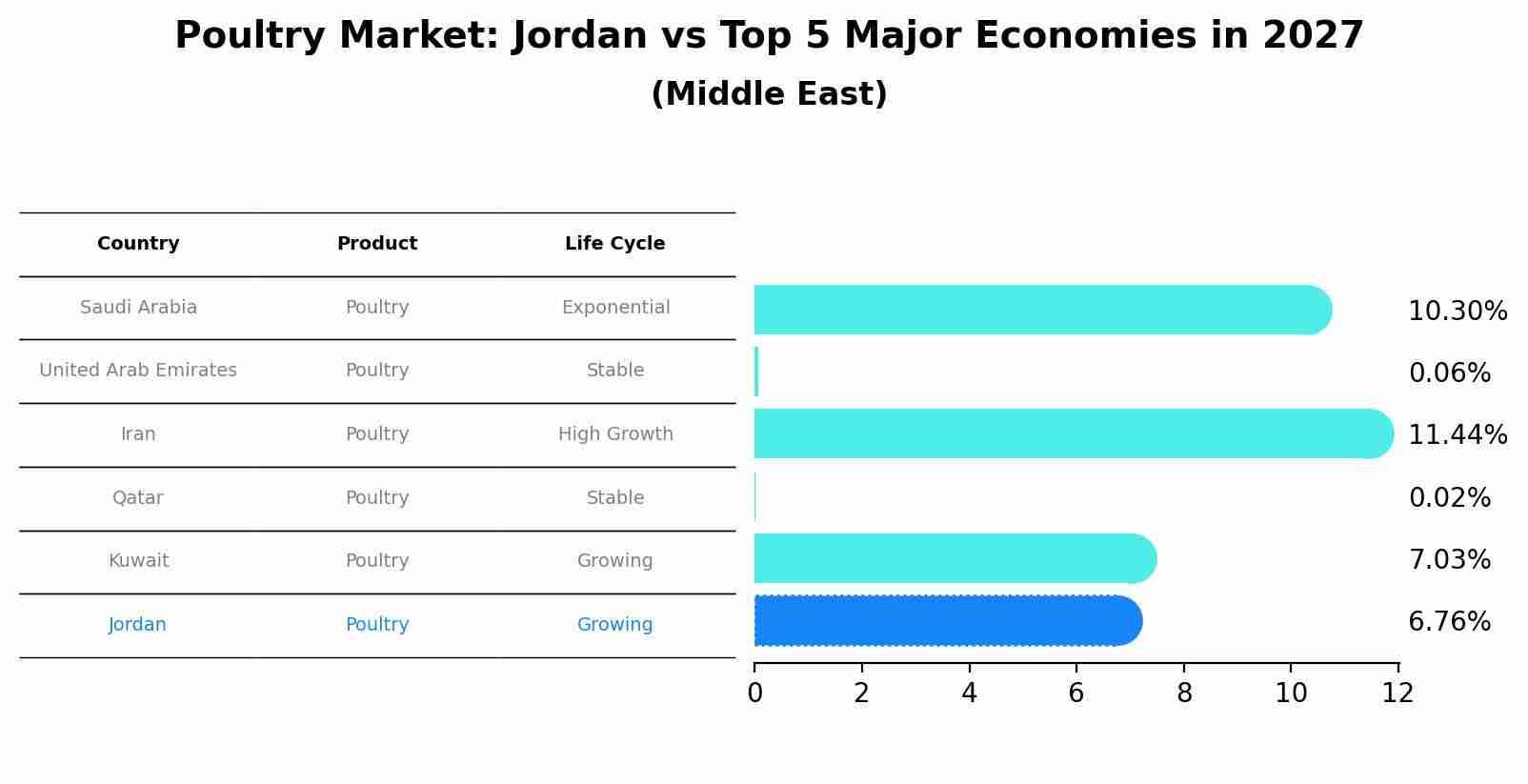 Poultry Market: Jordan vs Top 5 Major Economies in 2027
(Middle East)

| Country | Product | Life Cycle |
|---|---|---|
| Saudi Arabia | Poultry | Exponential |
| United Arab Emirates | Poultry | Stable |
| Iran | Poultry | High Growth |
| Qatar | Poultry | Stable |
| Kuwait | Poultry | Growing |
| Jordan | Poultry | Growing |

10.30%
0.06%
11.44%
0.02%
7.03%
6.76%

0 2 4 6 8 10 12